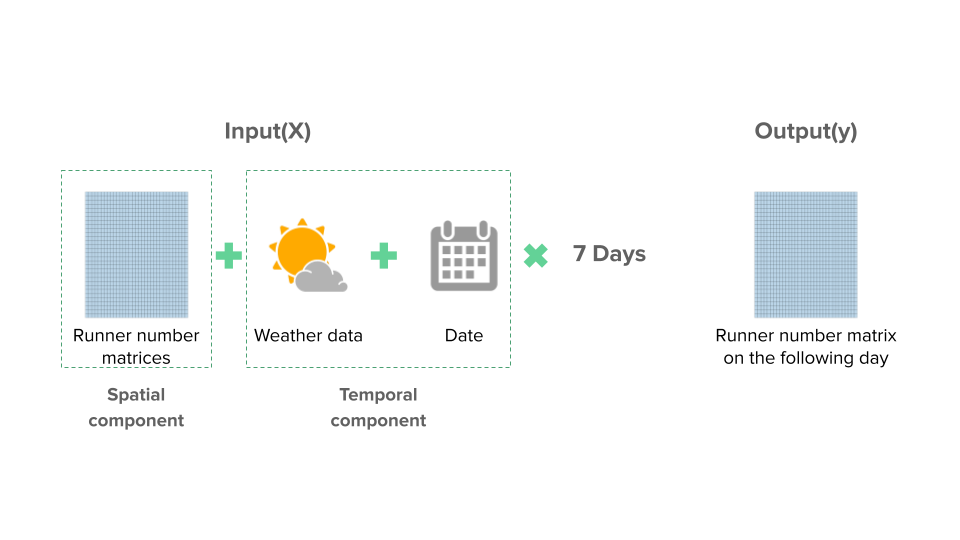 Input(X)

Output(y)

Runner number matrices

Weather data

Date

7 Days

Runner number matrix on the following day

Spatial component

Temporal component